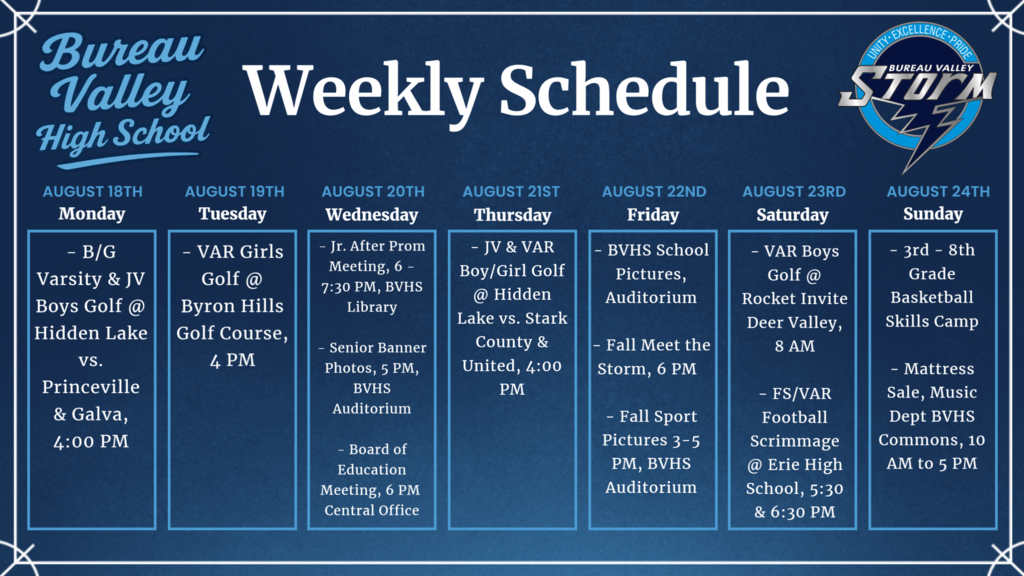 Bureau Valley High School

Weekly Schedule

UNITY · EXCELLENCE · PRIDE
BUREAU VALLEY
STORM

AUGUST 18TH
Monday

- B/G Varsity & JV Boys Golf @ Hidden Lake vs. Princeville & Galva, 4:00 PM

AUGUST 19TH
Tuesday

- VAR Girls Golf @ Byron Hills Golf Course, 4 PM

AUGUST 20TH
Wednesday

- Jr. After Prom Meeting, 6 - 7:30 PM, BVHS Library

- Senior Banner Photos, 5 PM, BVHS Auditorium

- Board of Education Meeting, 6 PM Central Office

AUGUST 21ST
Thursday

- JV & VAR Boy/Girl Golf @ Hidden Lake vs. Stark County & United, 4:00 PM

AUGUST 22ND
Friday

- BVHS School Pictures, Auditorium

- Fall Meet the Storm, 6 PM

- Fall Sport Pictures 3-5 PM, BVHS Auditorium

AUGUST 23RD
Saturday

- VAR Boys Golf @ Rocket Invite Deer Valley, 8 AM

- FS/VAR Football Scrimmage @ Erie High School, 5:30 & 6:30 PM

AUGUST 24TH
Sunday

- 3rd - 8th Grade Basketball Skills Camp

- Mattress Sale, Music Dept BVHS Commons, 10 AM to 5 PM